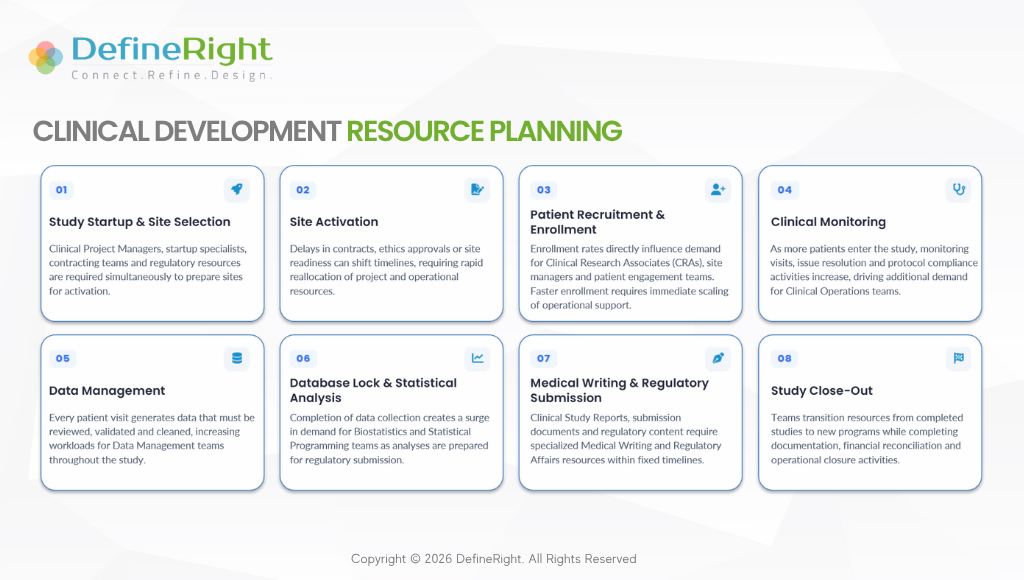 DefineRight
Connect.Refine.Design.

CLINICAL DEVELOPMENT RESOURCE PLANNING

01
Study Startup & Site Selection
Clinical Project Managers, startup specialists, contracting teams and regulatory resources are required simultaneously to prepare sites for activation.

02
Site Activation
Delays in contracts, ethics approvals or site readiness can shift timelines, requiring rapid reallocation of project and operational resources.

03
Patient Recruitment & Enrollment
Enrollment rates directly influence demand for Clinical Research Associates (CRAs), site managers and patient engagement teams. Faster enrollment requires immediate scaling of operational support.

04
Clinical Monitoring
As more patients enter the study, monitoring visits, issue resolution and protocol compliance activities increase, driving additional demand for Clinical Operations teams.

05
Data Management
Every patient visit generates data that must be reviewed, validated and cleaned, increasing workloads for Data Management teams throughout the study.

06
Database Lock & Statistical Analysis
Completion of data collection creates a surge in demand for Biostatistics and Statistical Programming teams as analyses are prepared for regulatory submission.

07
Medical Writing & Regulatory Submission
Clinical Study Reports, submission documents and regulatory content require specialized Medical Writing and Regulatory Affairs resources within fixed timelines.

08
Study Close-Out
Teams transition resources from completed studies to new programs while completing documentation, financial reconciliation and operational closure activities.

Copyright © 2026 DefineRight. All Rights Reserved